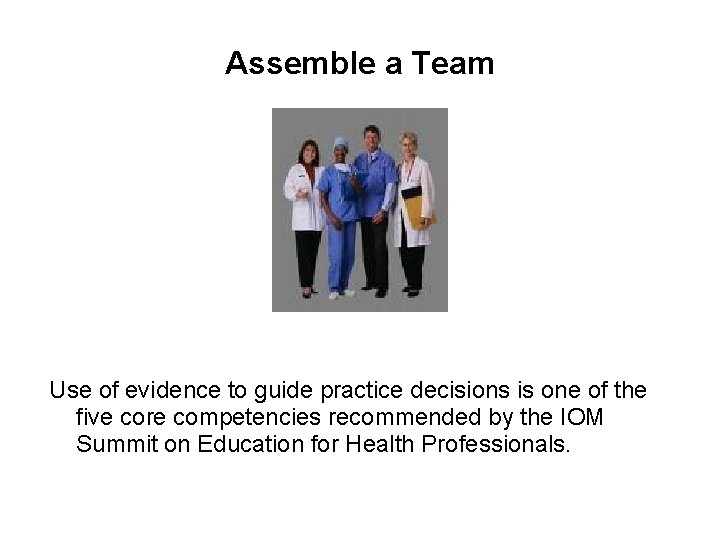 Assemble a Team

Use of evidence to guide practice decisions is one of the five core competencies recommended by the IOM Summit on Education for Health Professionals.